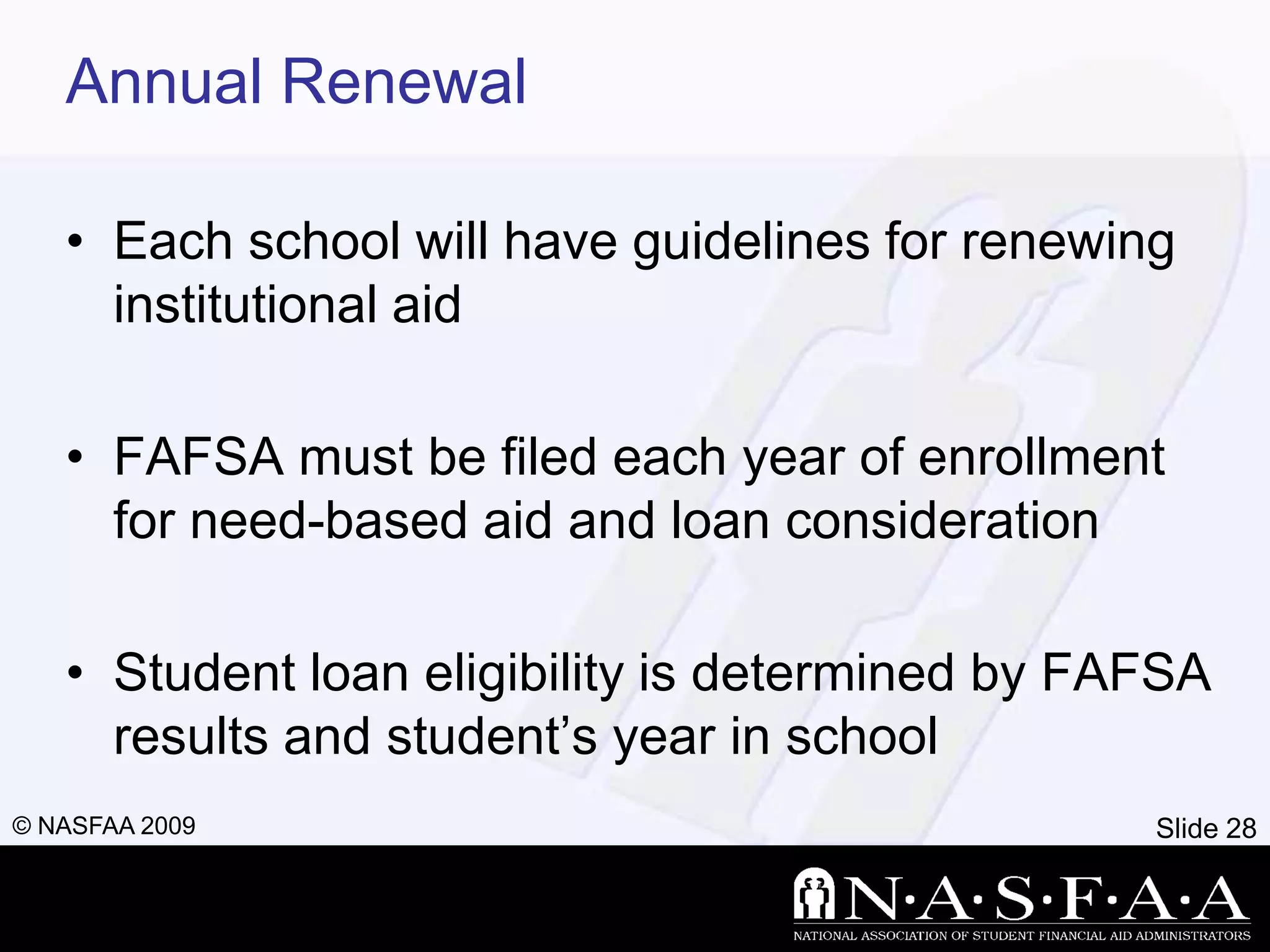 Annual Renewal

• Each school will have guidelines for renewing institutional aid

• FAFSA must be filed each year of enrollment for need-based aid and loan consideration

• Student loan eligibility is determined by FAFSA results and student's year in school

© NASFAA 2009

Slide 28

N·A·S·F·A·A

NATIONAL ASSOCIATION OF STUDENT FINANCIAL AID ADMINISTRATORS